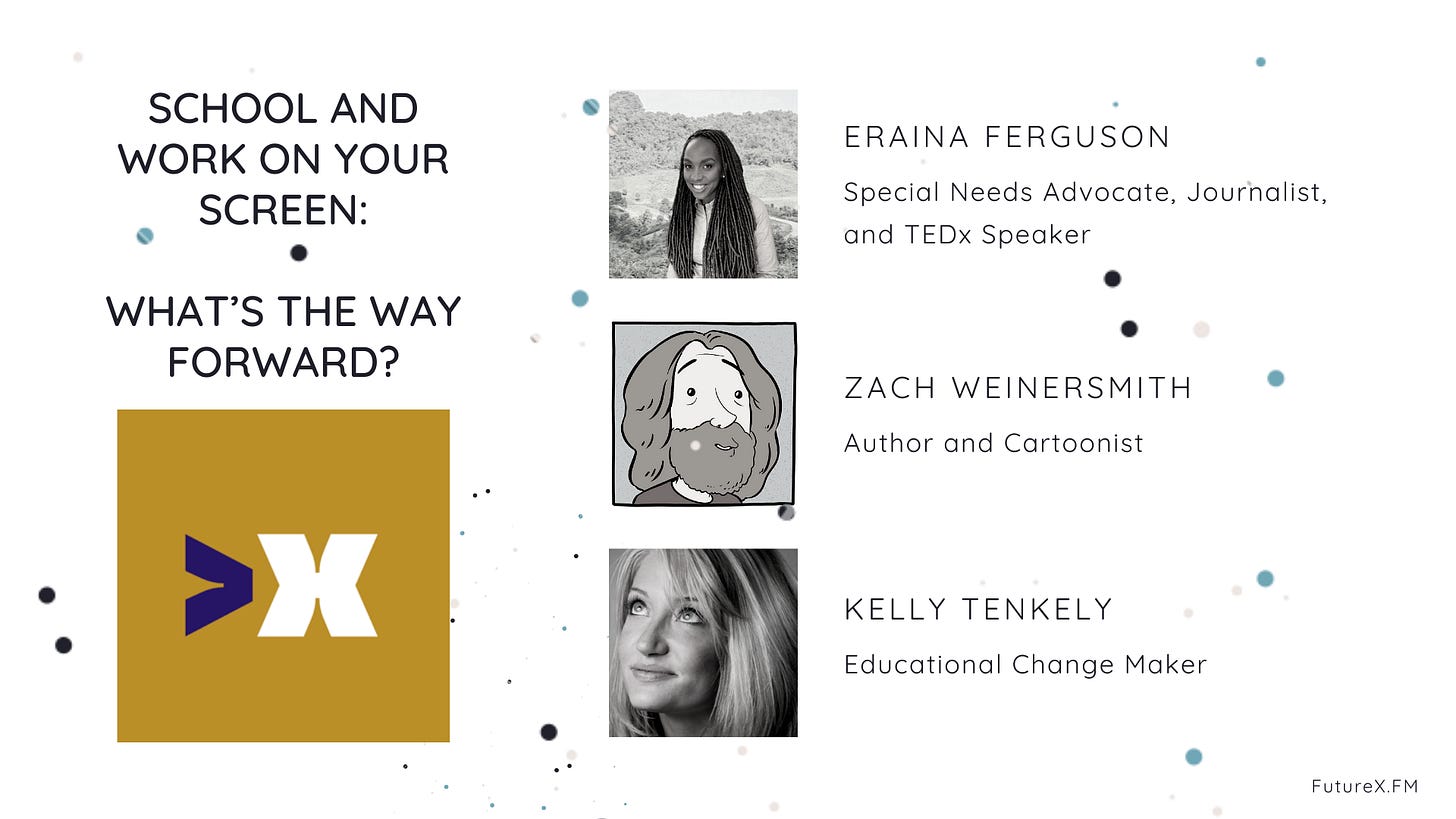 SCHOOL AND WORK ON YOUR SCREEN:

WHAT'S THE WAY FORWARD?

ERAINA FERGUSON

Special Needs Advocate, Journalist, and TEDx Speaker

ZACH WEINERSMITH

Author and Cartoonist

KELLY TENKELY

Educational Change Maker

FutureX.FM